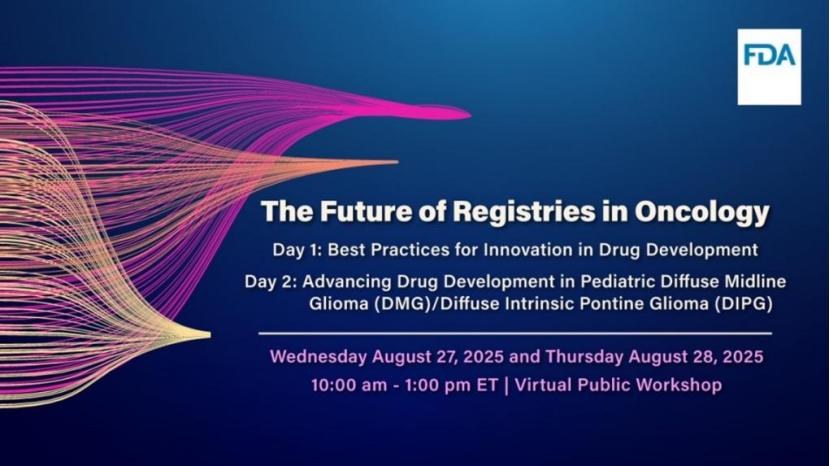 FDA

The Future of Registries in Oncology

Day 1: Best Practices for Innovation in Drug Development

Day 2: Advancing Drug Development in Pediatric Diffuse Midline Glioma (DMG)/Diffuse Intrinsic Pontine Glioma (DIPG)

Wednesday August 27, 2025 and Thursday August 28, 2025

10:00 am - 1:00 pm ET | Virtual Public Workshop